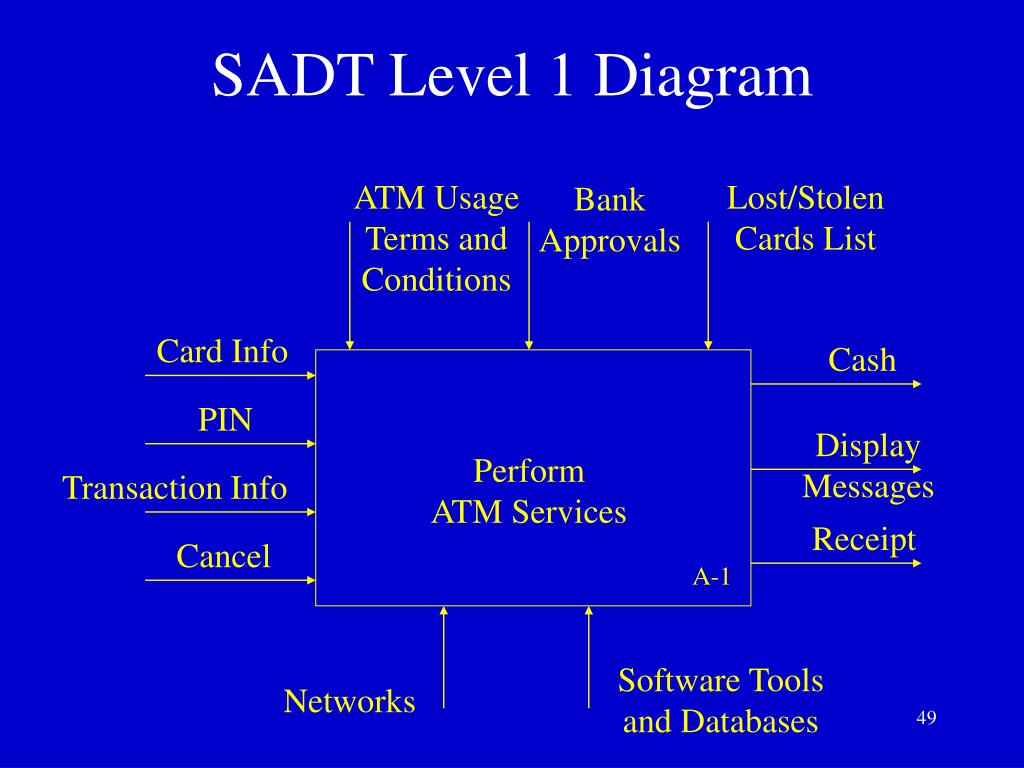 SADT Level 1 Diagram

ATM Usage Terms and Conditions

Bank Approvals

Lost/Stolen Cards List

Card Info

PIN

Transaction Info

Cancel

Perform ATM Services

A-1

Cash

Display Messages

Receipt

Networks

Software Tools and Databases

49